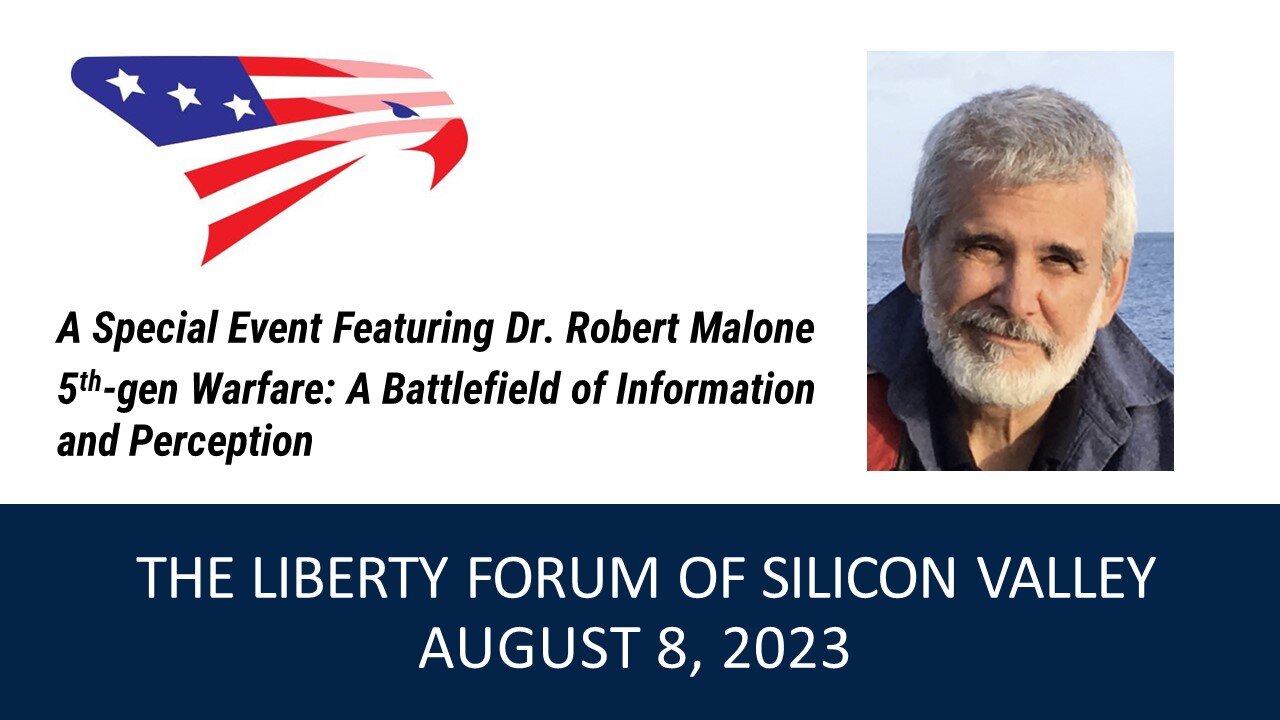 A Special Event Featuring Dr. Robert Malone
5$^{th}$-gen Warfare: A Battlefield of Information and Perception

THE LIBERTY FORUM OF SILICON VALLEY
AUGUST 8, 2023